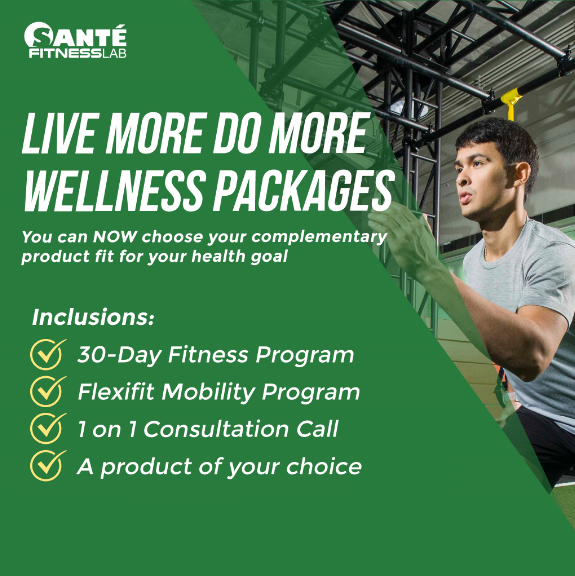 SANTÉ
FITNESSLAB

LIVE MORE DO MORE WELLNESS PACKAGES

You can NOW choose your complementary product fit for your health goal

Inclusions:

30-Day Fitness Program
Flexifit Mobility Program
1 on 1 Consultation Call
A product of your choice